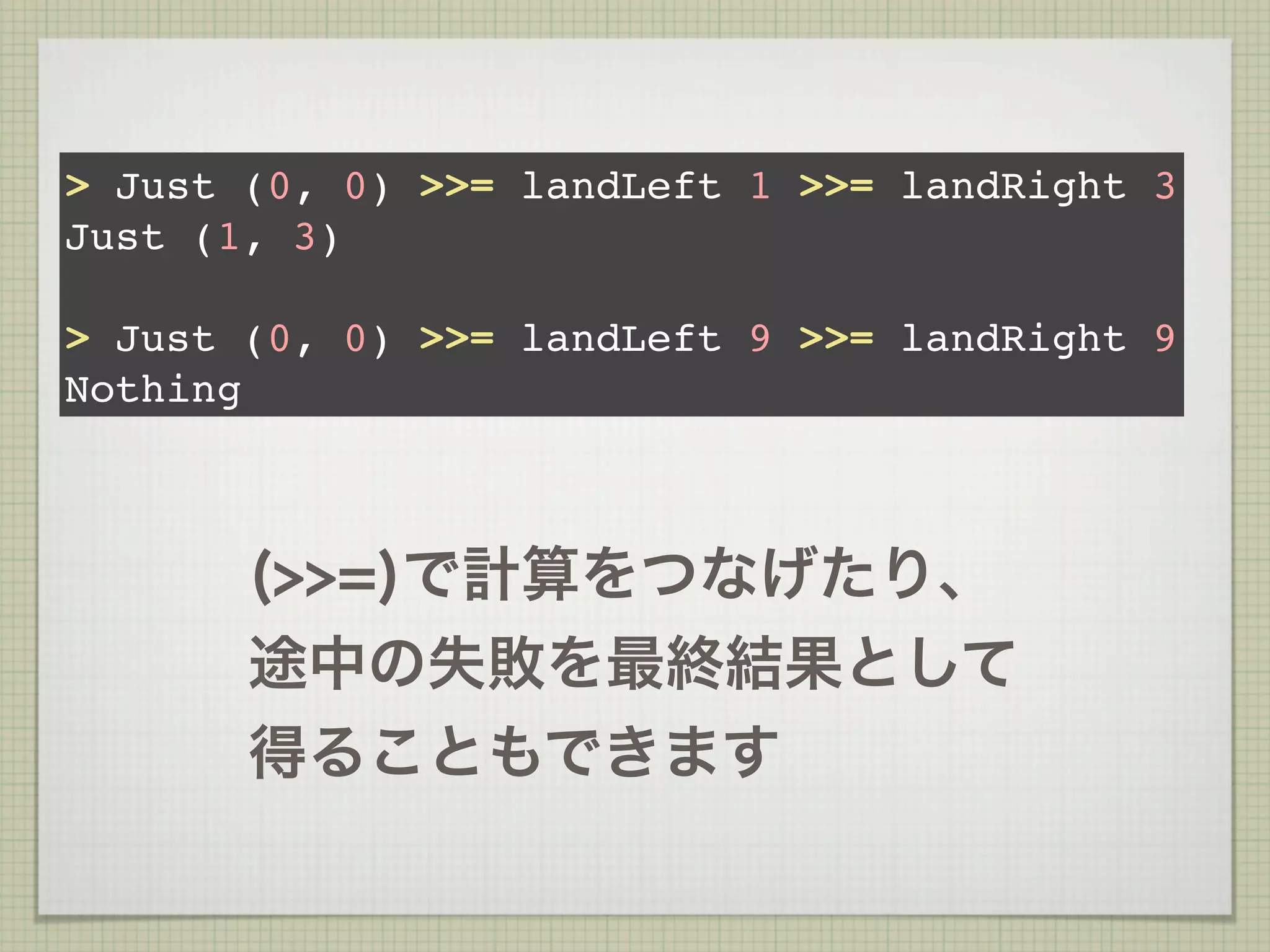 > Just (0, 0) >>= landLeft 1 >>= landRight 3
Just (1, 3)

> Just (0, 0) >>= landLeft 9 >>= landRight 9
Nothing

(>>=)で計算をつなげたり、
途中の失敗を最終結果として
得ることもできます